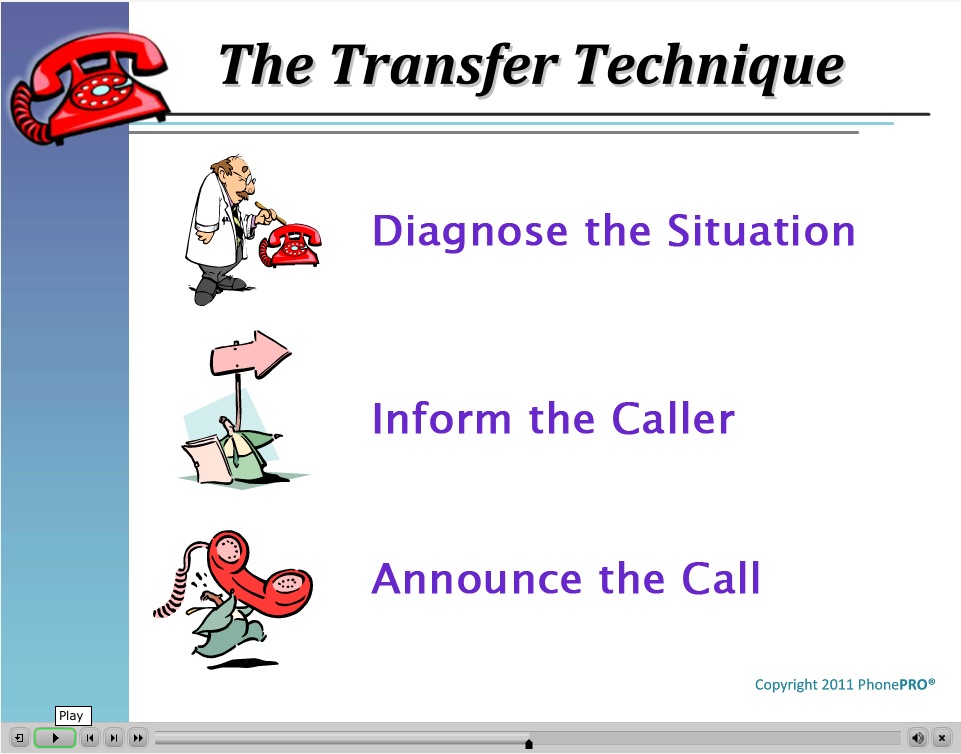 The Transfer Technique

Diagnose the Situation

Inform the Caller

Announce the Call

Copyright 2011 PhonePRO®

Play